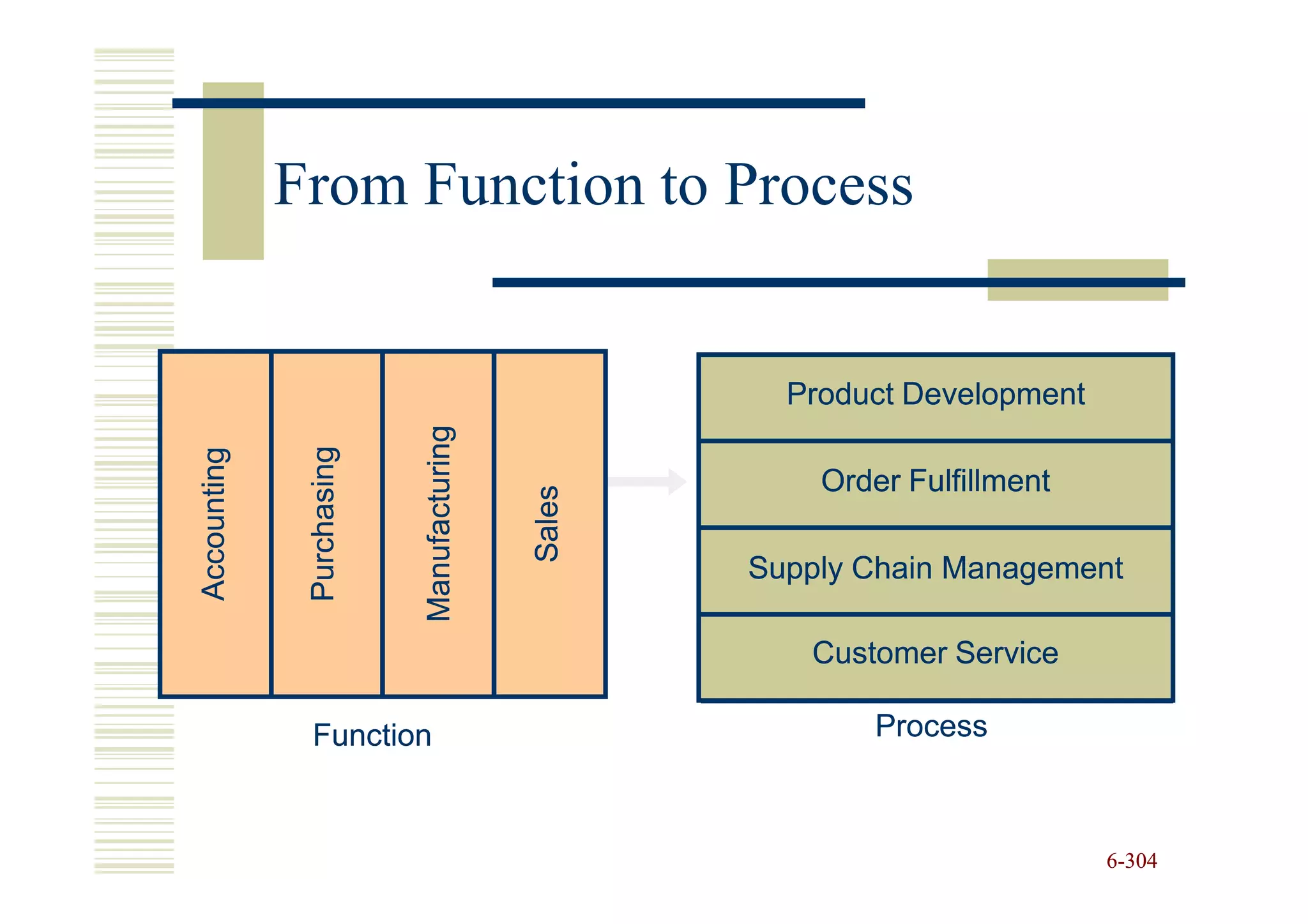 From Function to Process

Accounting

Purchasing

Manufacturing

Sales

Function

Product Development

Order Fulfillment

Supply Chain Management

Customer Service

Process

6-304